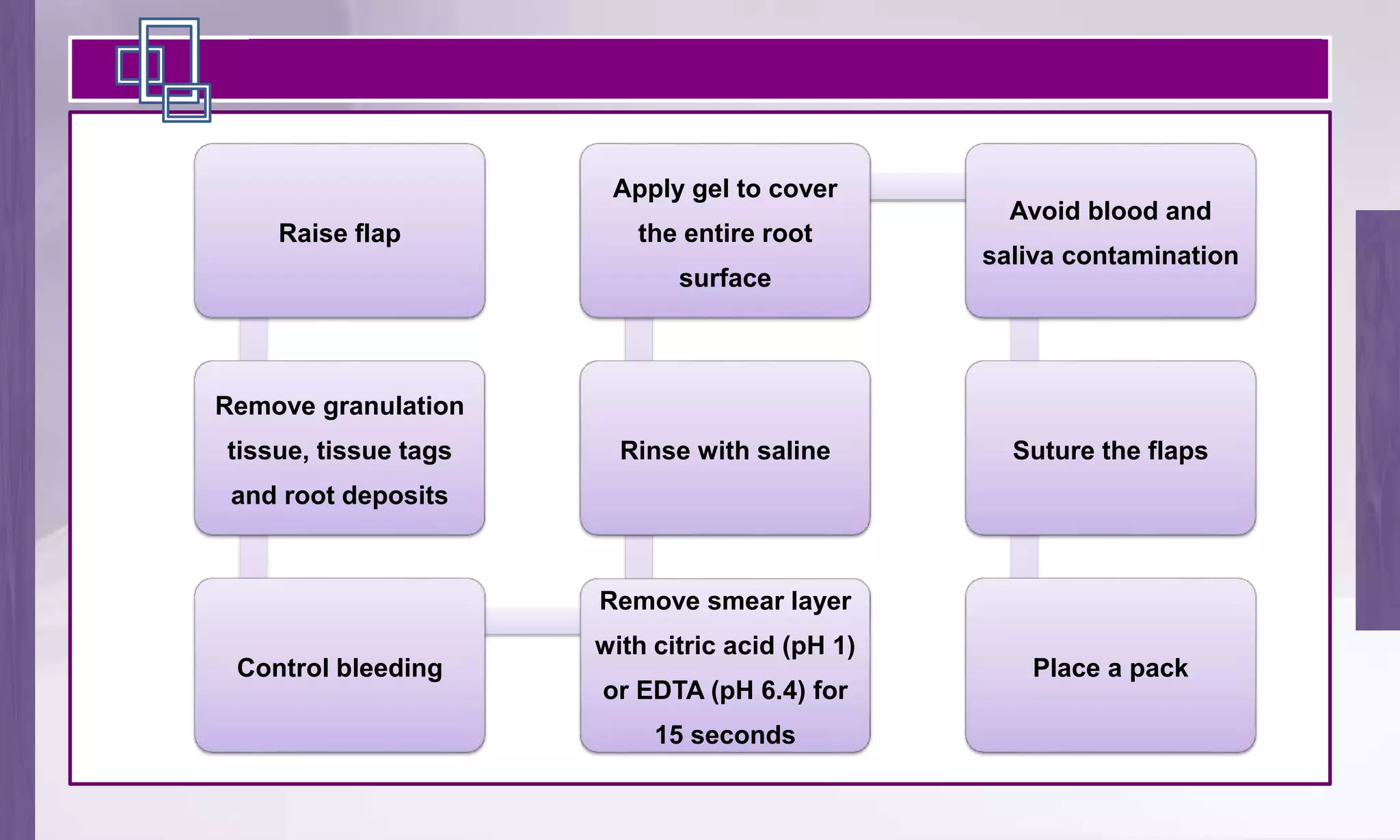 Raise flap

Remove granulation tissue, tissue tags and root deposits

Control bleeding

Remove smear layer with citric acid (pH 1) or EDTA (pH 6.4) for 15 seconds

Rinse with saline

Apply gel to cover the entire root surface

Avoid blood and saliva contamination

Suture the flaps

Place a pack